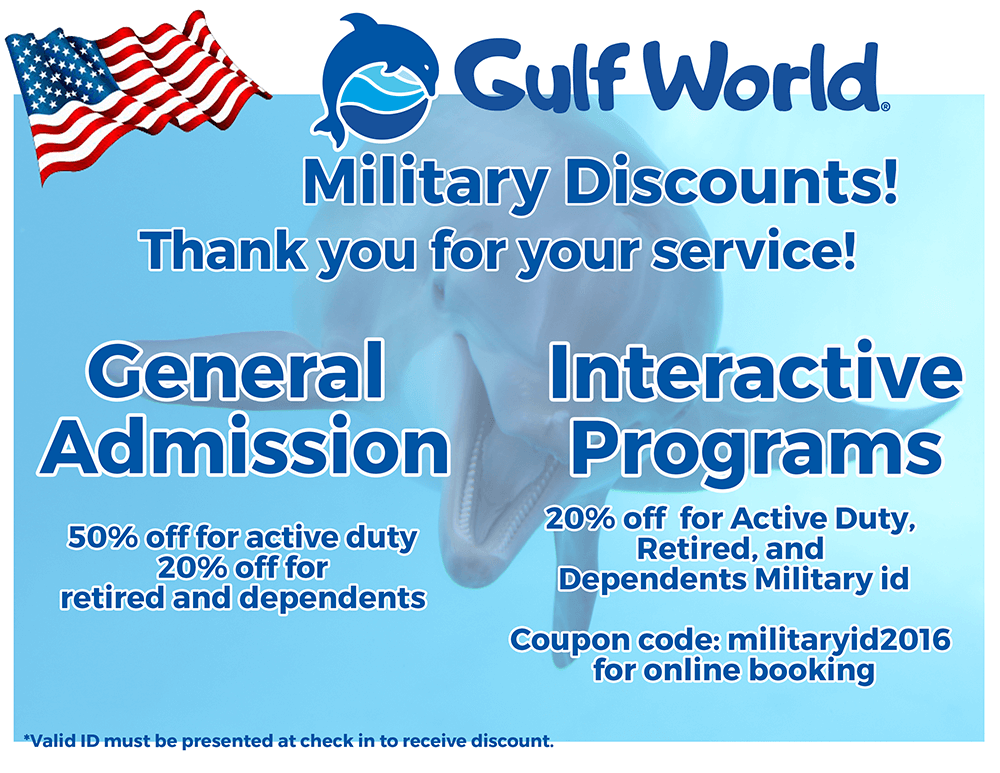 Gulf World®

Military Discounts!

Thank you for your service!

General Admission

50% off for active duty
20% off for retired and dependents

Interactive Programs

20% off for Active Duty, Retired, and Dependents Military id

Coupon code: militaryid2016 for online booking

*Valid ID must be presented at check in to receive discount.